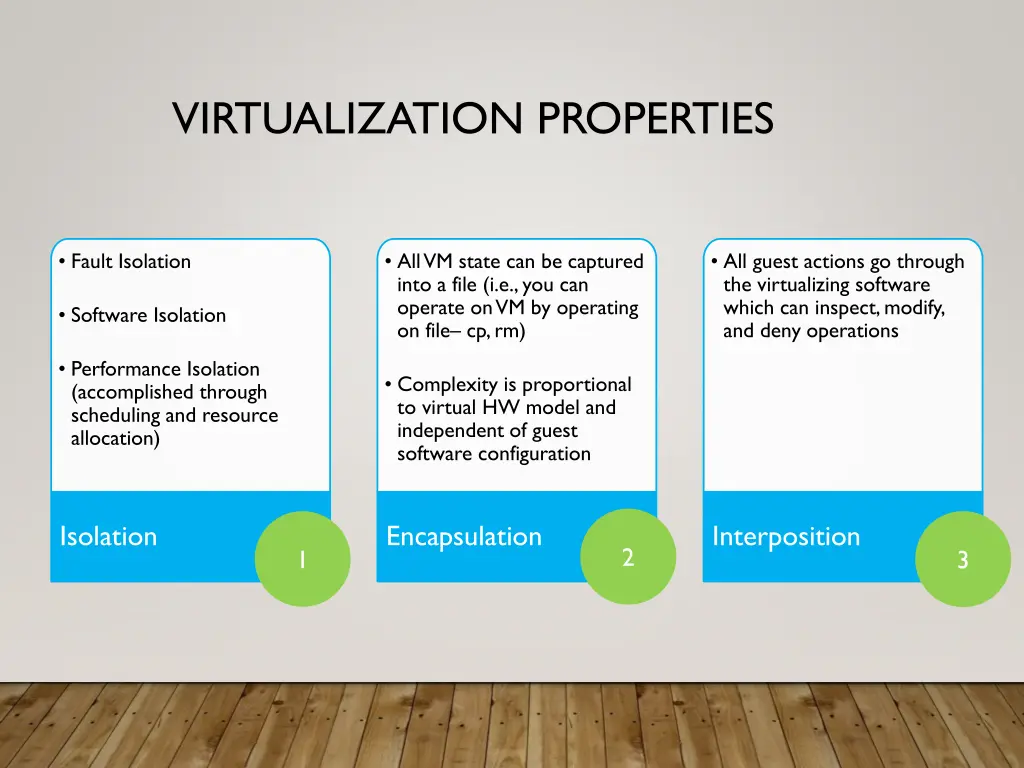 VIRTUALIZATION PROPERTIES

• Fault Isolation

• Software Isolation

• Performance Isolation (accomplished through scheduling and resource allocation)

Isolation

1

• All VM state can be captured into a file (i.e., you can operate on VM by operating on file– cp, rm)

• Complexity is proportional to virtual HW model and independent of guest software configuration

Encapsulation

2

• All guest actions go through the virtualizing software which can inspect, modify, and deny operations

Interposition

3